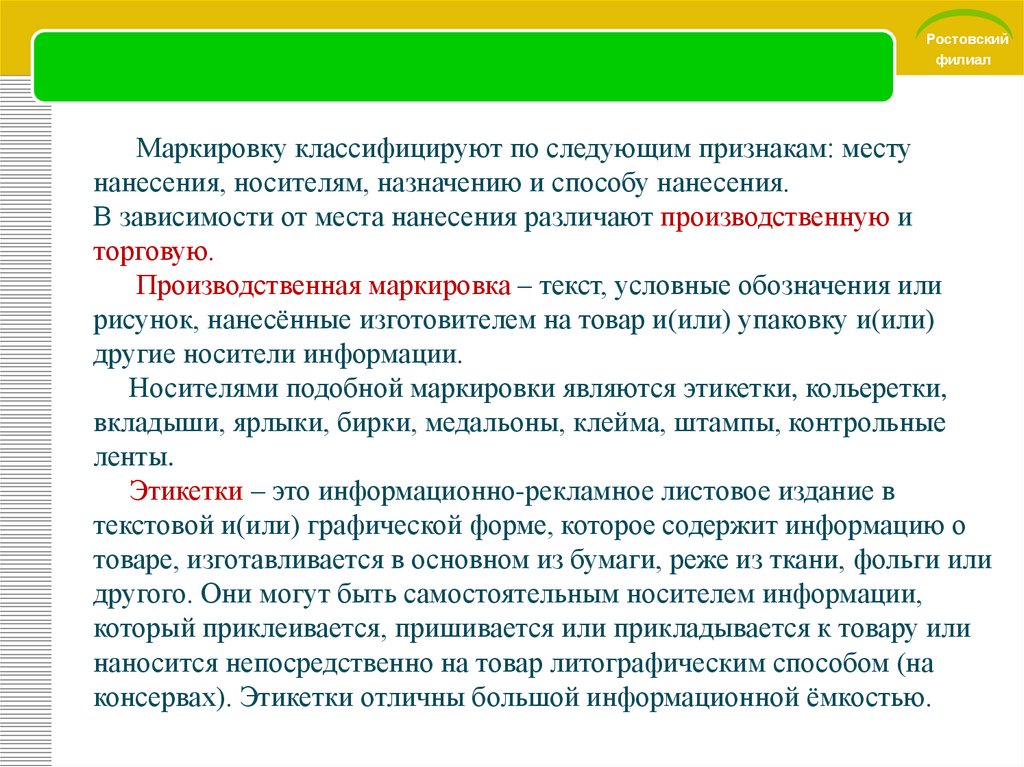 Ростовский филиал

Маркировку классифицируют по следующим признакам: месту нанесения, носителям, назначению и способу нанесения.
В зависимости от места нанесения различают производственную и торговую.

Производственная маркировка – текст, условные обозначения или рисунок, нанесённые изготовителем на товар и(или) упаковку и(или) другие носители информации.

Носителями подобной маркировки являются этикетки, кольеретки, вкладыши, ярлыки, бирки, медальоны, клейма, штампы, контрольные ленты.

Этикетки – это информационно-рекламное листовое издание в текстовой и(или) графической форме, которое содержит информацию о товаре, изготавливается в основном из бумаги, реже из ткани, фольги или другого. Они могут быть самостоятельным носителем информации, который приклеивается, пришивается или прикладывается к товару или наносится непосредственно на товар литографическим способом (на консервах). Этикетки отличны большой информационной ёмкостью.